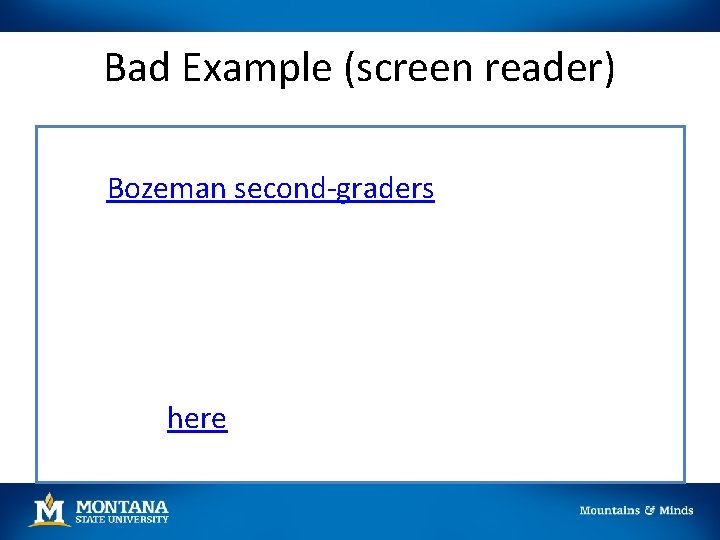 Bad Example (screen reader)

Bozeman second-graders

here

M MONTANA STATE UNIVERSITY

Mountains & Minds